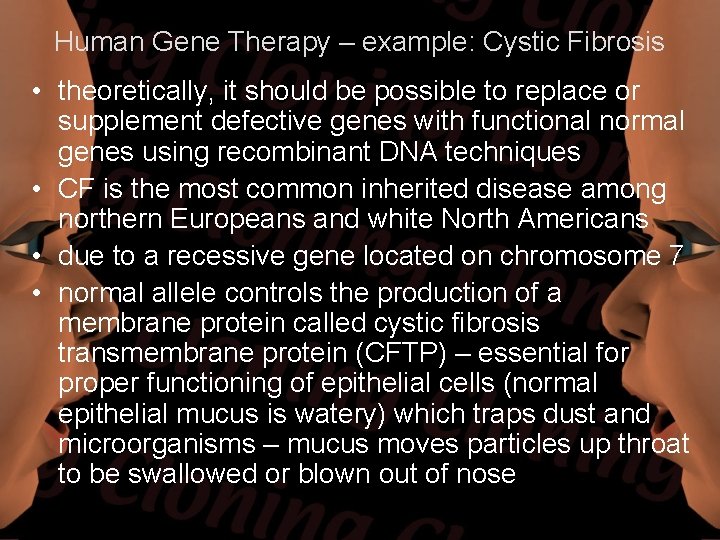 Human Gene Therapy – example: Cystic Fibrosis

• theoretically, it should be possible to replace or supplement defective genes with functional normal genes using recombinant DNA techniques
• CF is the most common inherited disease among northern Europeans and white North Americans
• due to a recessive gene located on chromosome 7
• normal allele controls the production of a membrane protein called cystic fibrosis transmembrane protein (CFTP) – essential for proper functioning of epithelial cells (normal epithelial mucus is watery) which traps dust and microorganisms – mucus moves particles up throat to be swallowed or blown out of nose